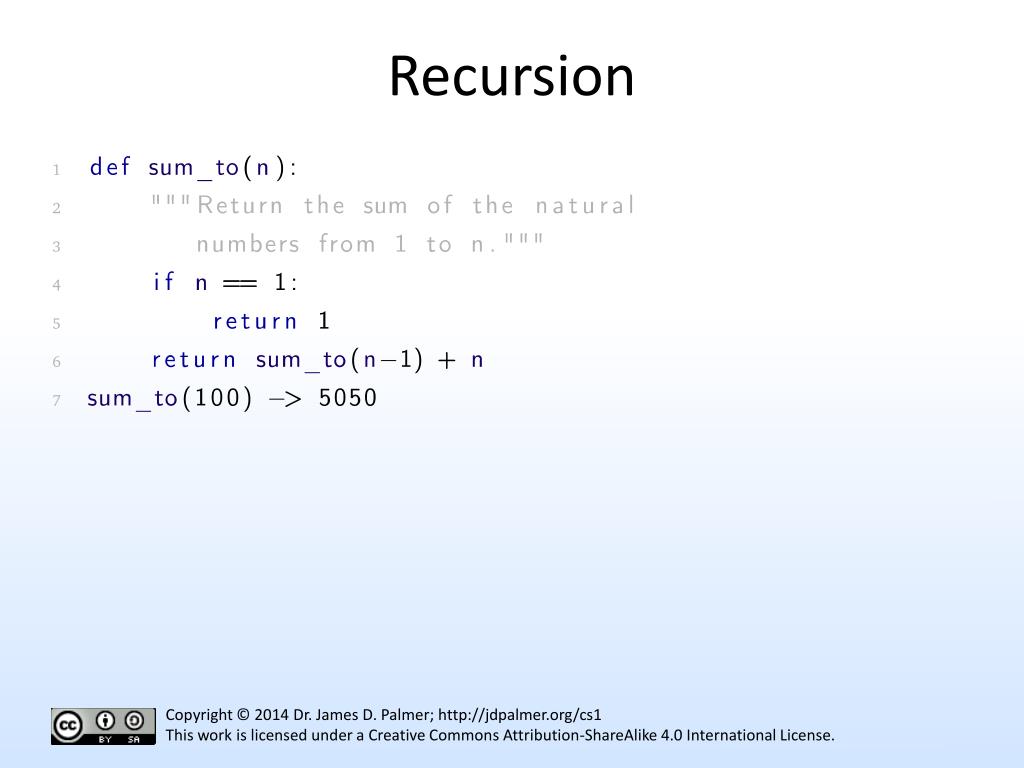 Recursion

1 def sum_to(n):
2     """Return the sum of the natural
3        numbers from 1 to n."""
4     if n == 1:
5         return 1
6     return sum_to(n-1) + n
7 sum_to(100) -> 5050

BY SA

Copyright © 2014 Dr. James D. Palmer; http://jdpalmer.org/cs1
This work is licensed under a Creative Commons Attribution-ShareAlike 4.0 International License.